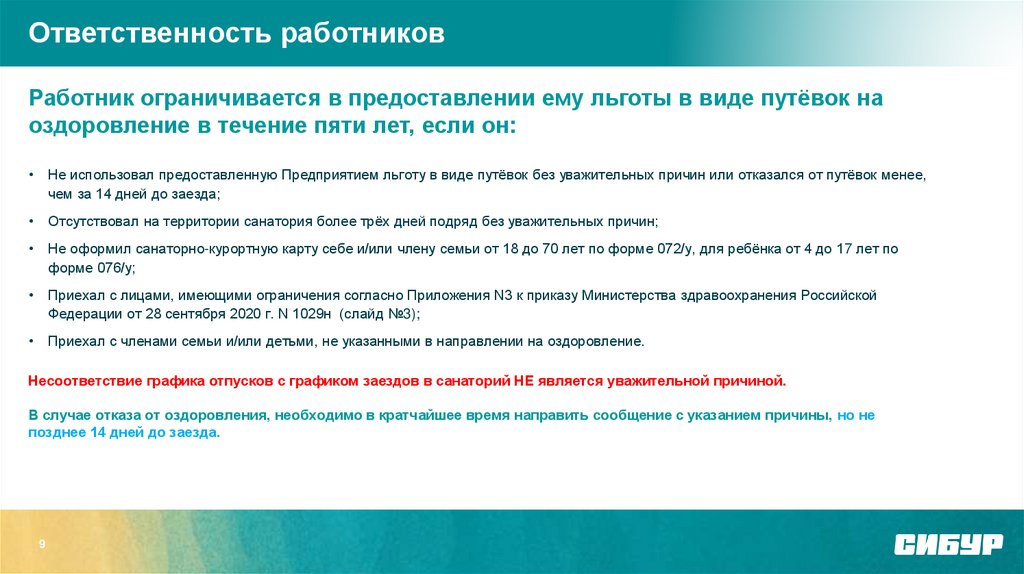 Ответственность работников

Работник ограничивается в предоставлении ему льготы в виде путёвок на оздоровление в течение пяти лет, если он:

• Не использовал предоставленную Предприятием льготу в виде путёвок без уважительных причин или отказался от путёвок менее, чем за 14 дней до заезда;

• Отсутствовал на территории санатория более трёх дней подряд без уважительных причин;

• Не оформил санаторно-курортную карту себе и/или члену семьи от 18 до 70 лет по форме 072/у, для ребёнка от 4 до 17 лет по форме 076/у;

• Приехал с лицами, имеющими ограничения согласно Приложения N3 к приказу Министерства здравоохранения Российской Федерации от 28 сентября 2020 г. N 1029н (слайд №3);

• Приехал с членами семьи и/или детьми, не указанными в направлении на оздоровление.

Несоответствие графика отпусков с графиком заездов в санаторий НЕ является уважительной причиной.

В случае отказа от оздоровления, необходимо в кратчайшее время направить сообщение с указанием причины, но не позднее 14 дней до заезда.

9

СИБУР